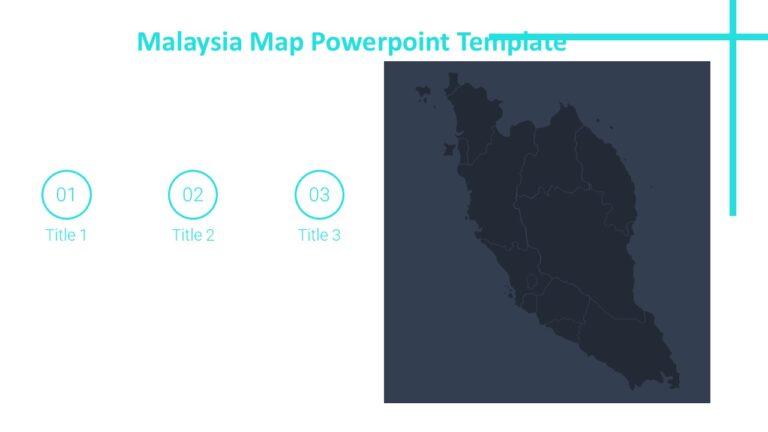 Malaysia Map Powerpoint Template

01
Title 1

02
Title 2

03
Title 3